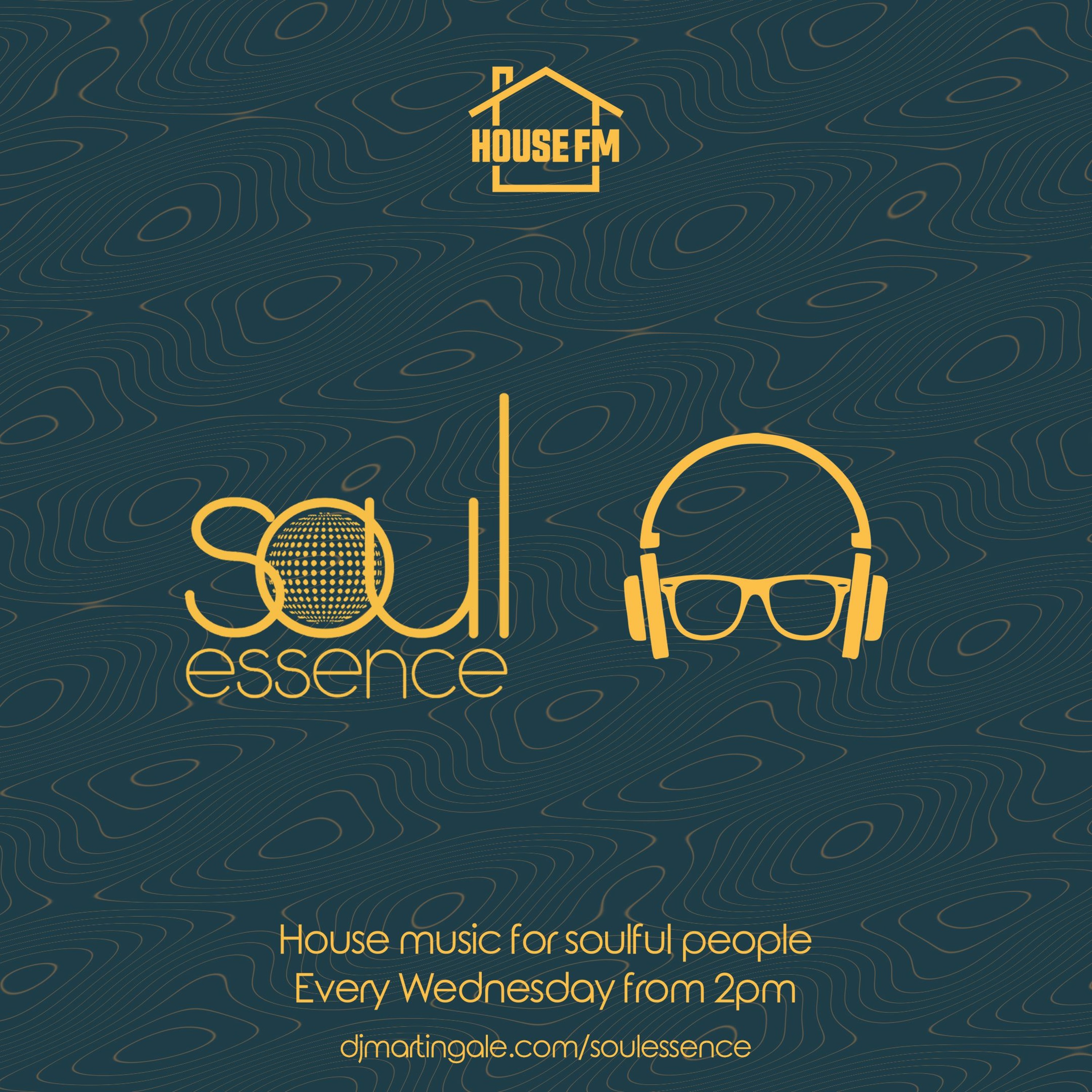 HOUSE FM

soul
essence

House music for soulful people
Every Wednesday from 2pm

djmartingale.com/soulessence